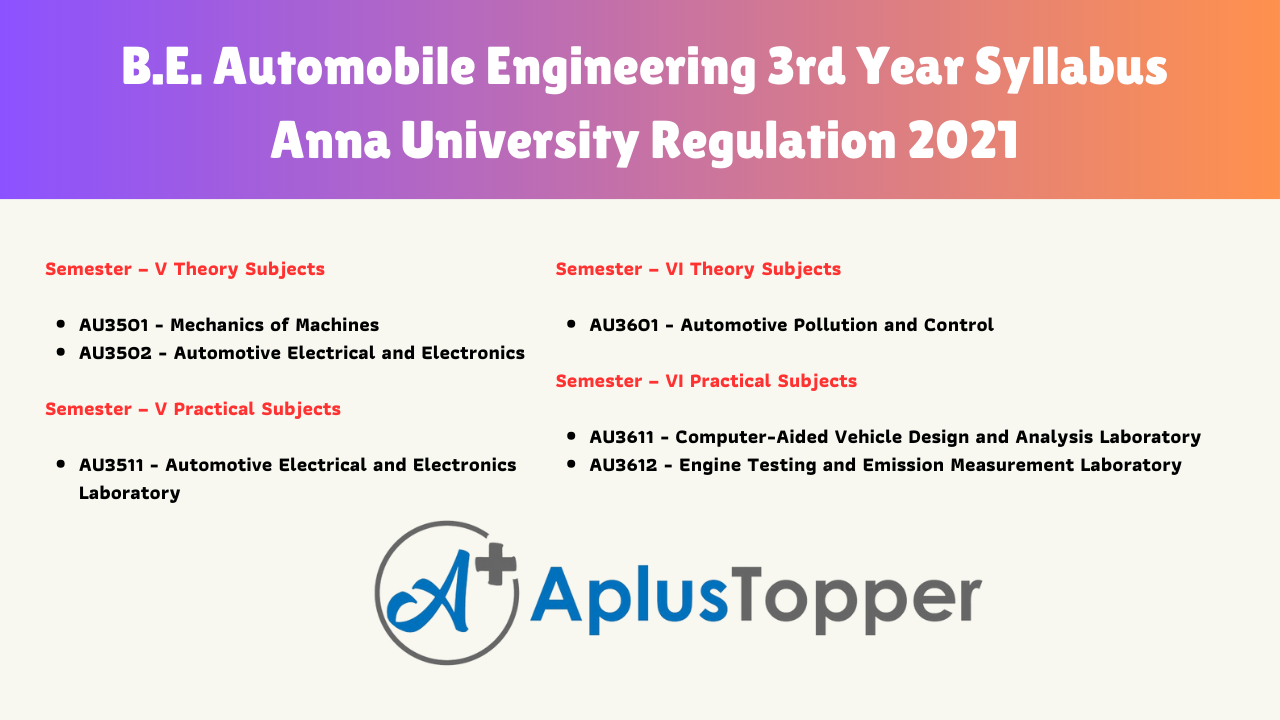 B.E. Automobile Engineering 3rd Year Syllabus Anna University Regulation 2021

Semester – V Theory Subjects

- AU3501 - Mechanics of Machines
- AU3502 - Automotive Electrical and Electronics

Semester – V Practical Subjects

- AU3511 - Automotive Electrical and Electronics Laboratory

Semester – VI Theory Subjects

- AU3601 - Automotive Pollution and Control

Semester – VI Practical Subjects

- AU3611 - Computer-Aided Vehicle Design and Analysis Laboratory
- AU3612 - Engine Testing and Emission Measurement Laboratory

A+ AplusTopper